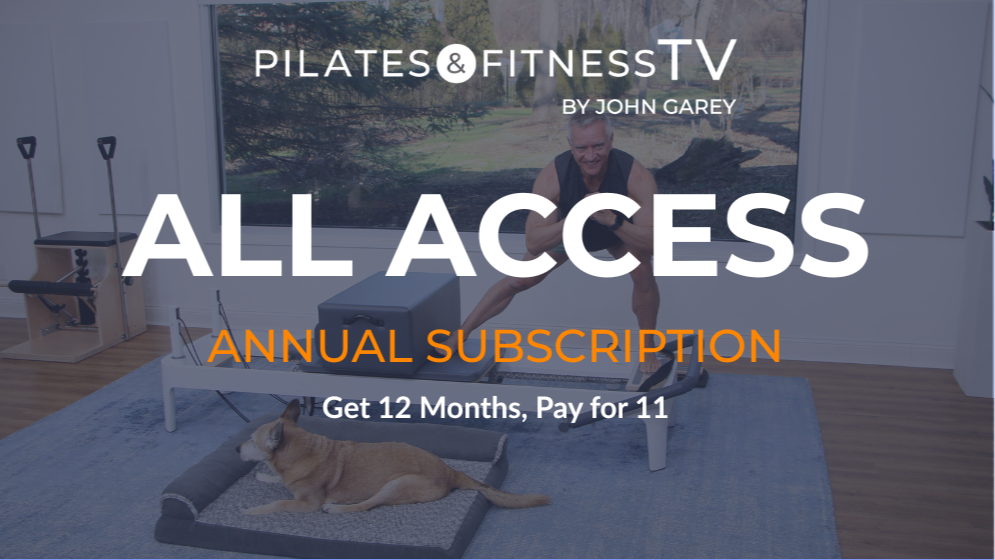 PILATES & FITNESS TV
BY JOHN GAREY

ALL ACCESS

ANNUAL SUBSCRIPTION

Get 12 Months, Pay for 11